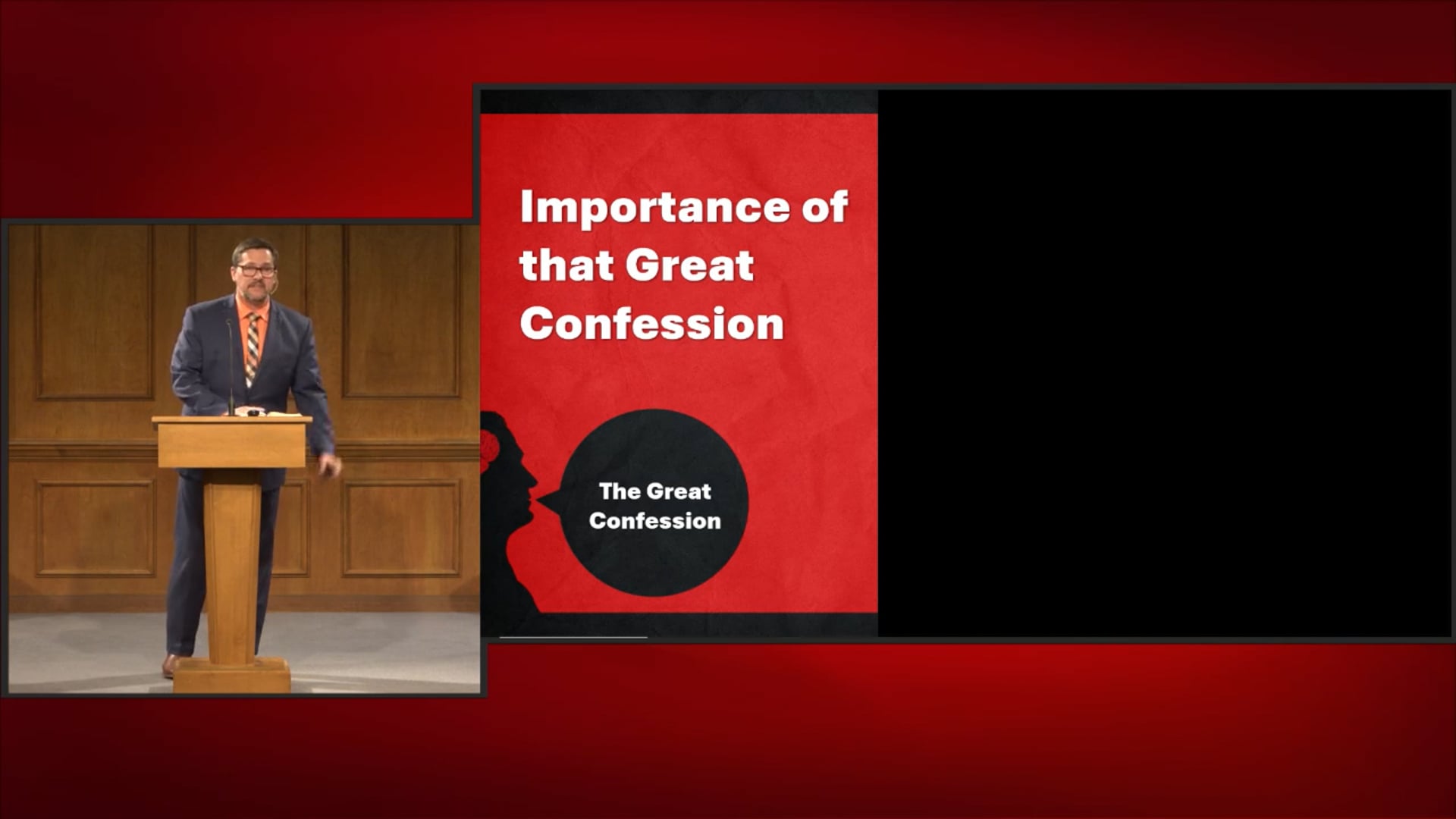 Importance of that Great Confession

The Great Confession